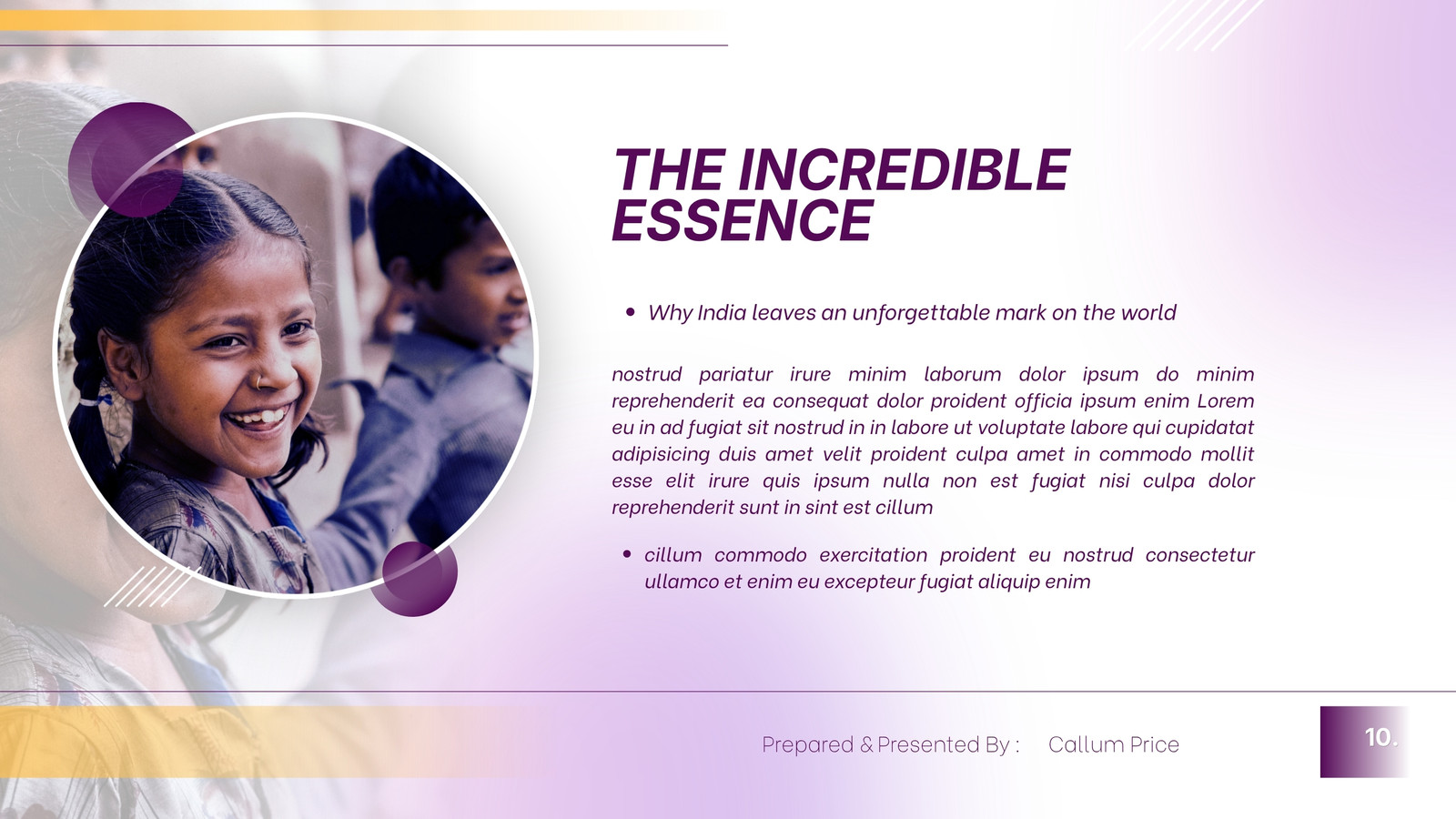 THE INCREDIBLE ESSENCE

• Why India leaves an unforgettable mark on the world

nostrud pariatur irure minim laborum dolor ipsum do minim reprehenderit ea consequat dolor proident officia ipsum enim Lorem eu in ad fugiat sit nostrud in in labore ut voluptate labore qui cupidatat adipisicing duis amet velit proident culpa amet in commodo mollit esse elit irure quis ipsum nulla non est fugiat nisi culpa dolor reprehenderit sunt in sint est cillum

• cillum commodo exercitation proident eu nostrud consectetur ullamco et enim eu excepteur fugiat aliquip enim

Prepared & Presented By : Callum Price

10.